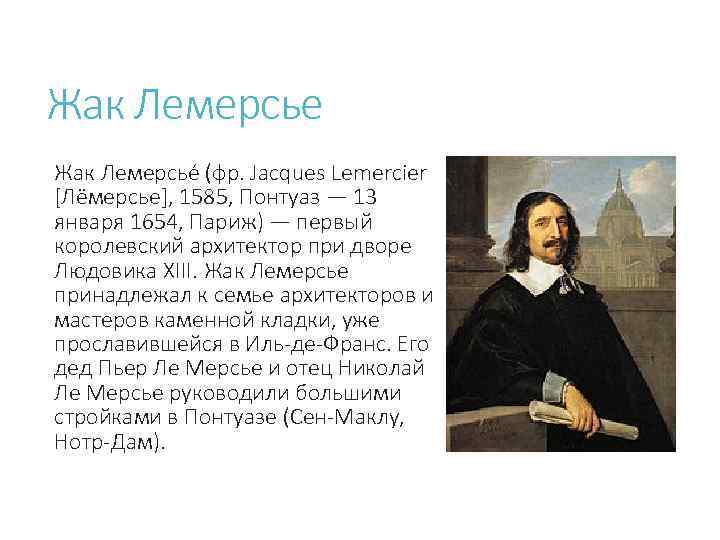 Жак Лемерсье

Жак Лемерсье́ (фр. Jacques Lemercier [Лёмерсье], 1585, Понтуаз — 13 января 1654, Париж) — первый королевский архитектор при дворе Людовика XIII. Жак Лемерсье принадлежал к семье архитекторов и мастеров каменной кладки, уже прославившейся в Иль-де-Франс. Его дед Пьер Ле Мерсье и отец Николай Ле Мерсье руководили большими стройками в Понтуазе (Сен-Маклу, Нотр-Дам).